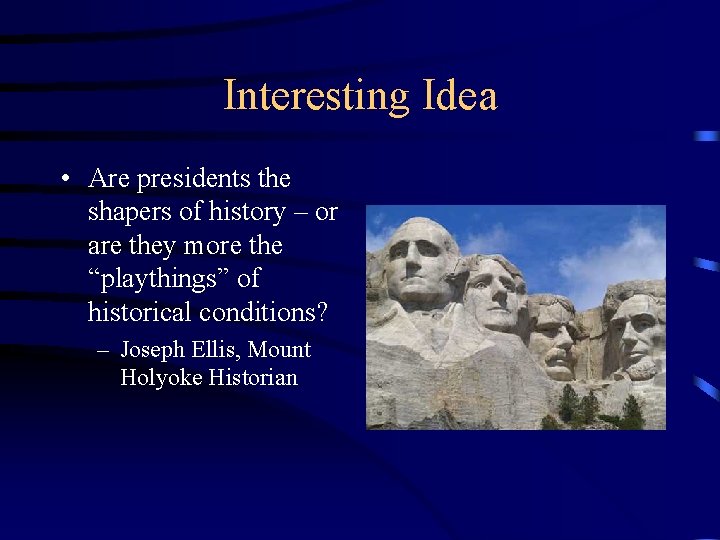 Interesting Idea

• Are presidents the shapers of history – or are they more the “playthings” of historical conditions?

– Joseph Ellis, Mount Holyoke Historian